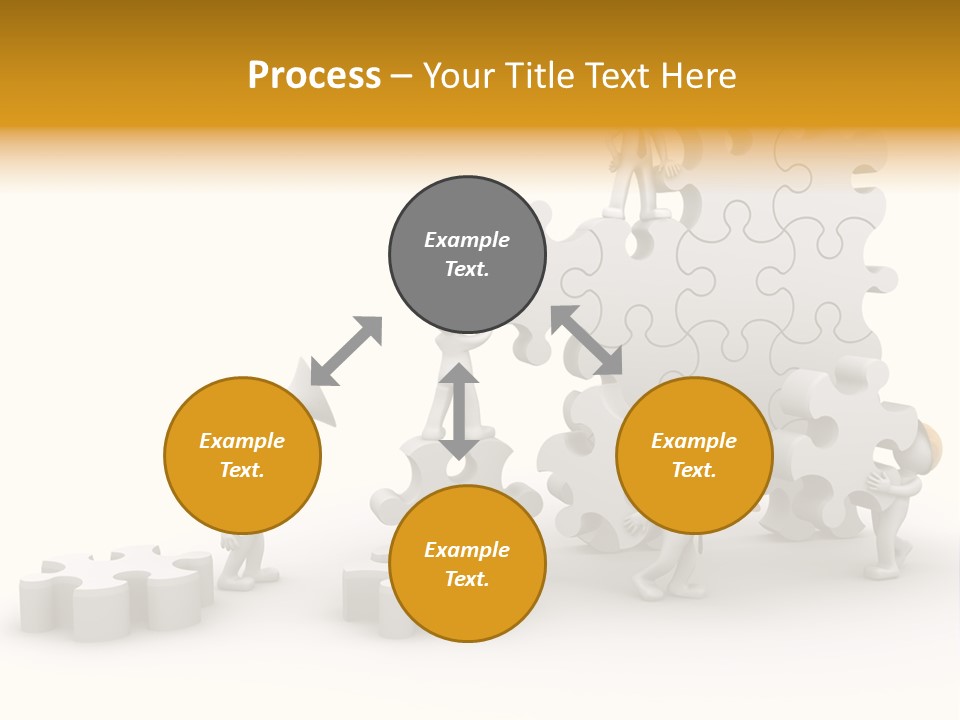 Process – Your Title Text Here

Example Text.

Example Text.

Example Text.

Example Text.